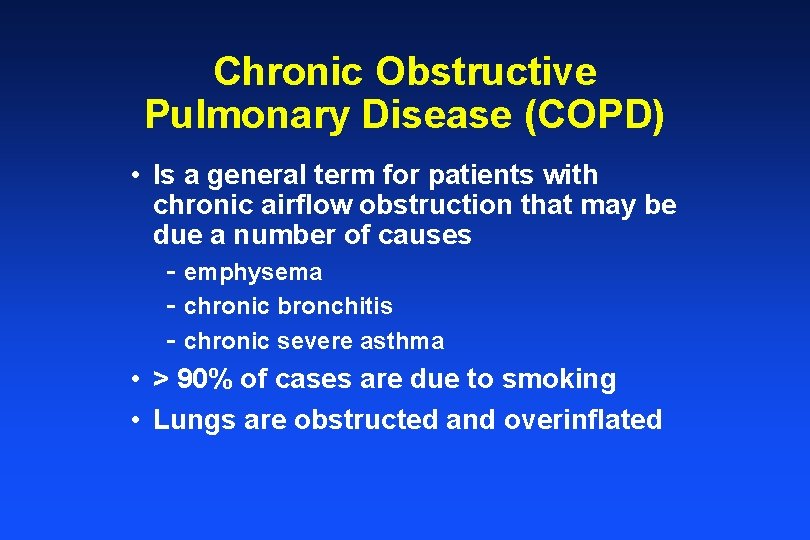 Chronic Obstructive Pulmonary Disease (COPD)

• Is a general term for patients with chronic airflow obstruction that may be due a number of causes
- emphysema
- chronic bronchitis
- chronic severe asthma
• > 90% of cases are due to smoking
• Lungs are obstructed and overinflated